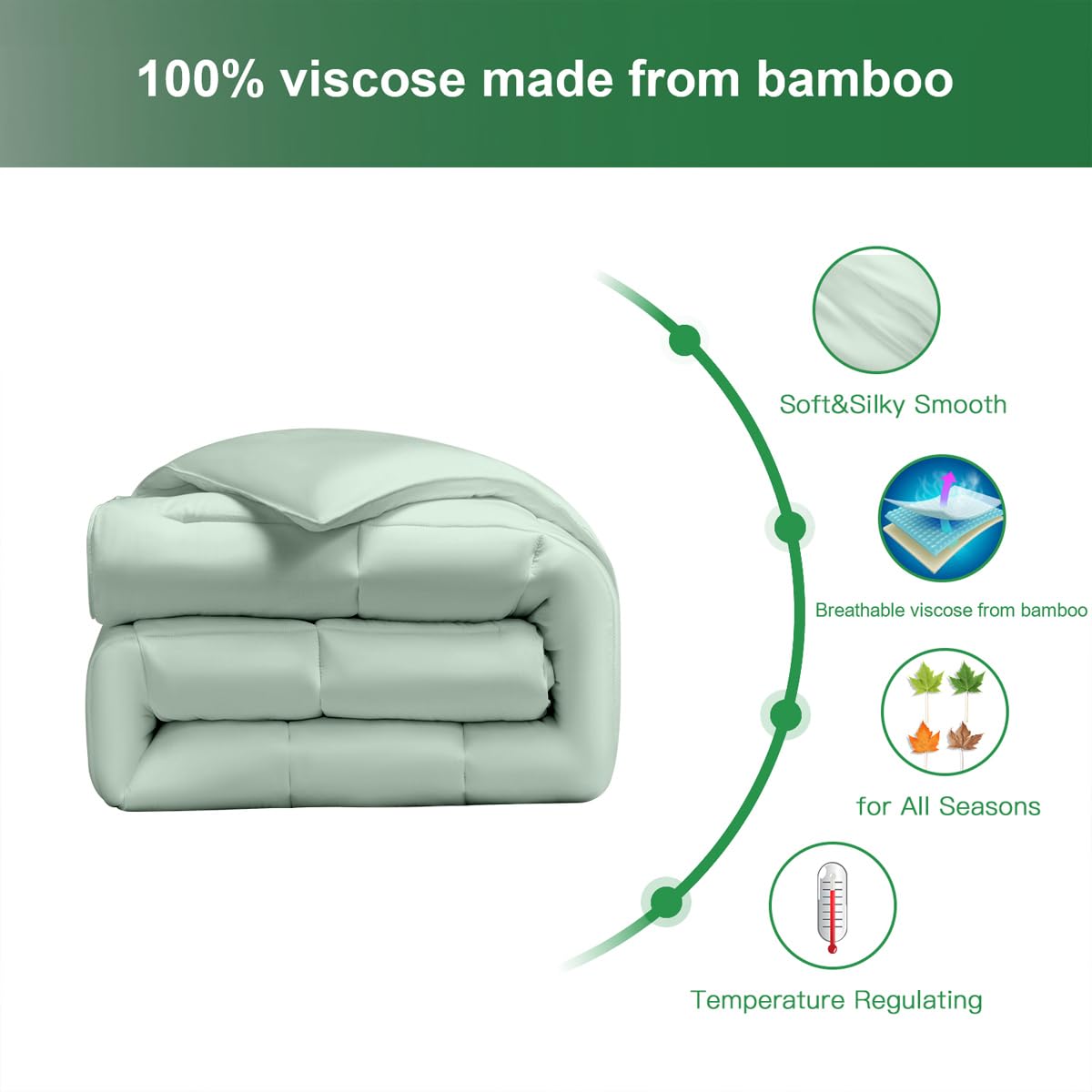 100% viscose made from bamboo

Soft&Silky Smooth

Breathable viscose from bamboo

for All Seasons

Temperature Regulating